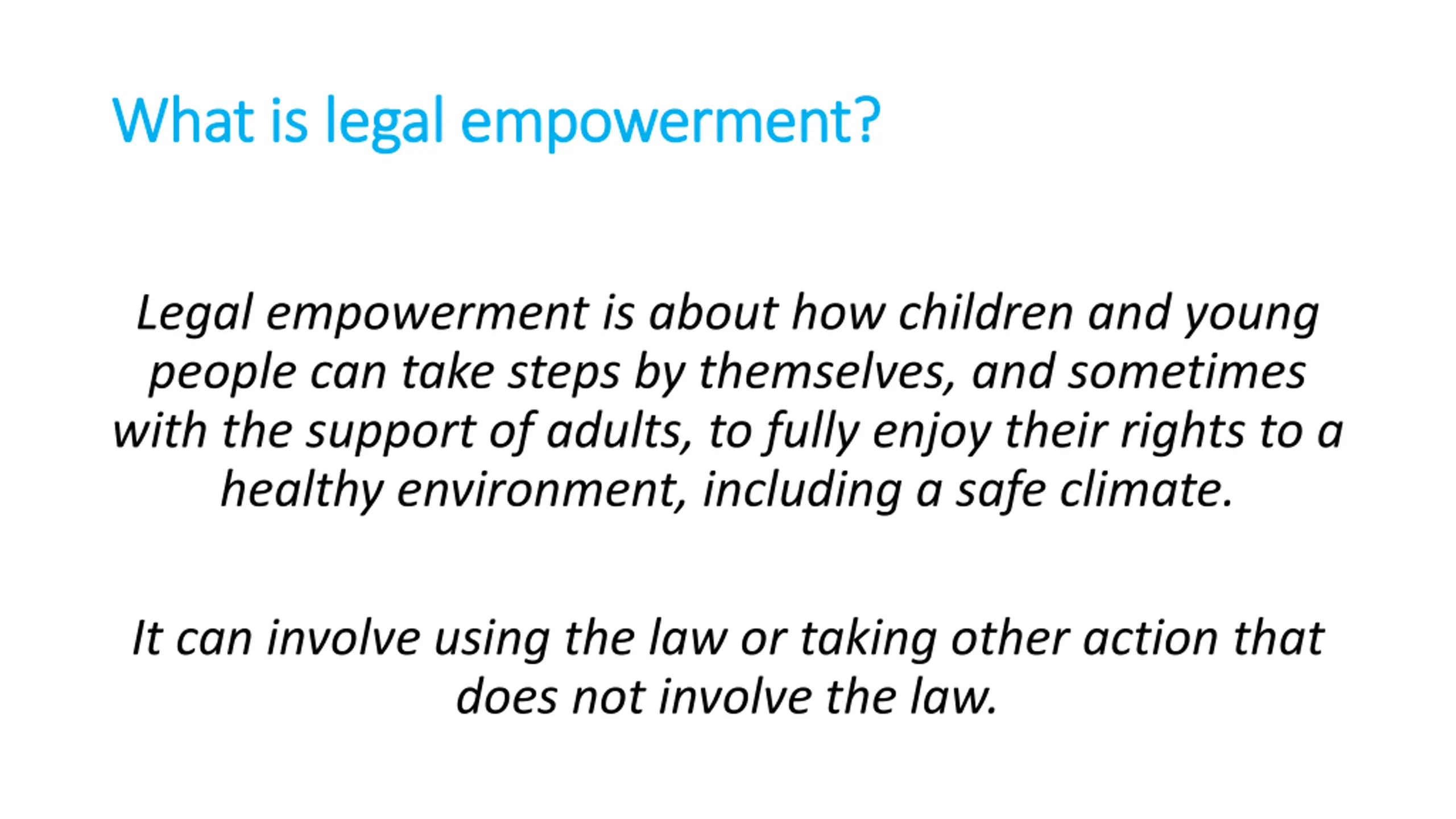 What is legal empowerment?

Legal empowerment is about how children and young people can take steps by themselves, and sometimes with the support of adults, to fully enjoy their rights to a healthy environment, including a safe climate.

It can involve using the law or taking other action that does not involve the law.